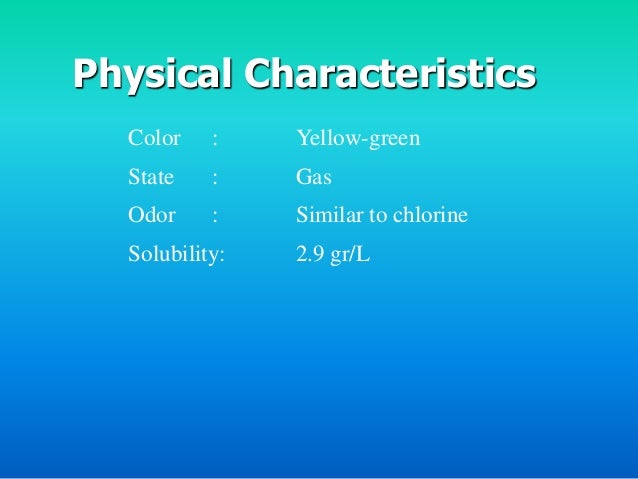 Physical Characteristics

Color : Yellow-green

State : Gas

Odor : Similar to chlorine

Solubility: 2.9 gr/L